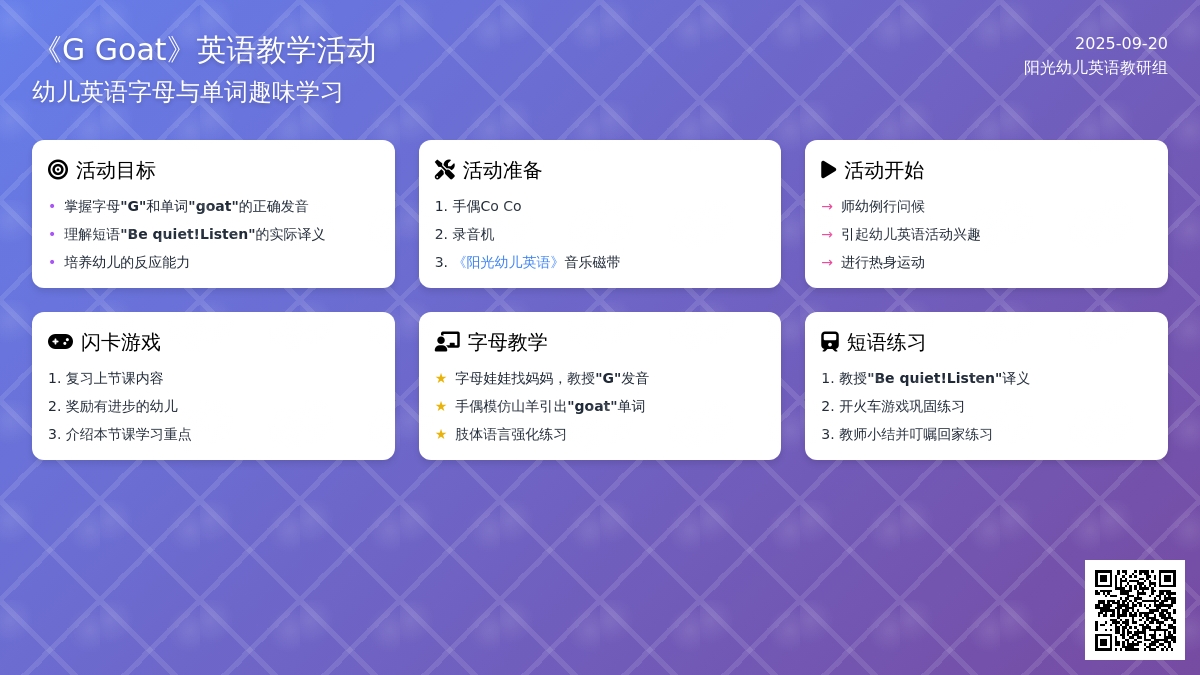 《G Goat》英语教学活动
幼儿英语字母与单词趣味学习

2025-09-20
阳光幼儿英语教研组

活动目标
• 掌握字母"G"和单词"goat"的正确发音
• 理解短语"Be quiet!Listen"的实际译义
• 培养幼儿的反应能力

活动准备
1. 手偶Co Co
2. 录音机
3. 《阳光幼儿英语》音乐磁带

活动开始
→ 师幼例行问候
→ 引起幼儿英语活动兴趣
→ 进行热身运动

闪卡游戏
1. 复习上节课内容
2. 奖励有进步的幼儿
3. 介绍本节课学习重点

字母教学
★ 字母娃娃找妈妈，教授"G"发音
★ 手偶模仿山羊引出"goat"单词
★ 肢体语言强化练习

短语练习
1. 教授"Be quiet!Listen"译义
2. 开火车游戏巩固练习
3. 教师小结并叮嘱回家练习